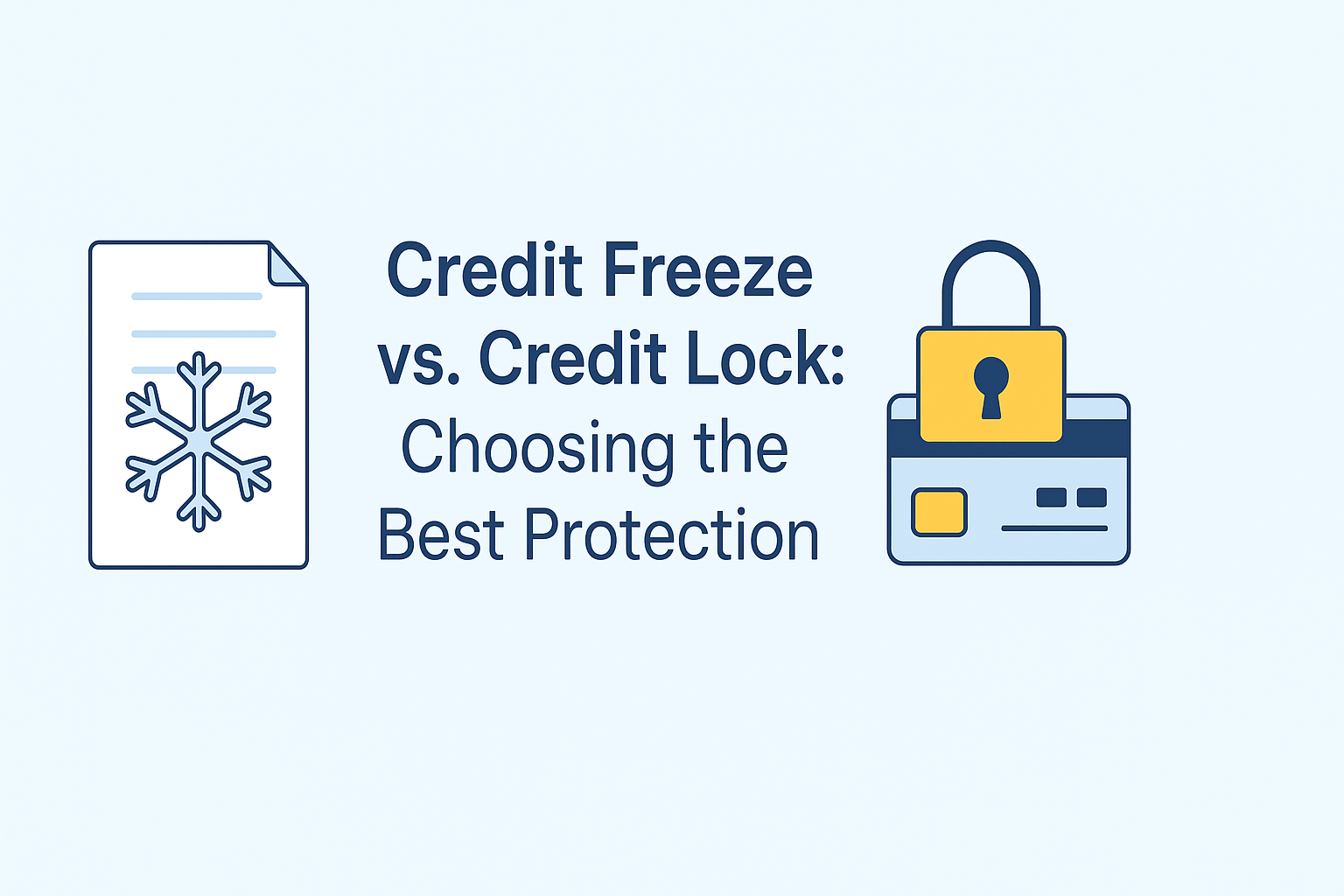 Credit Freeze vs. Credit Lock: Choosing the Best Protection